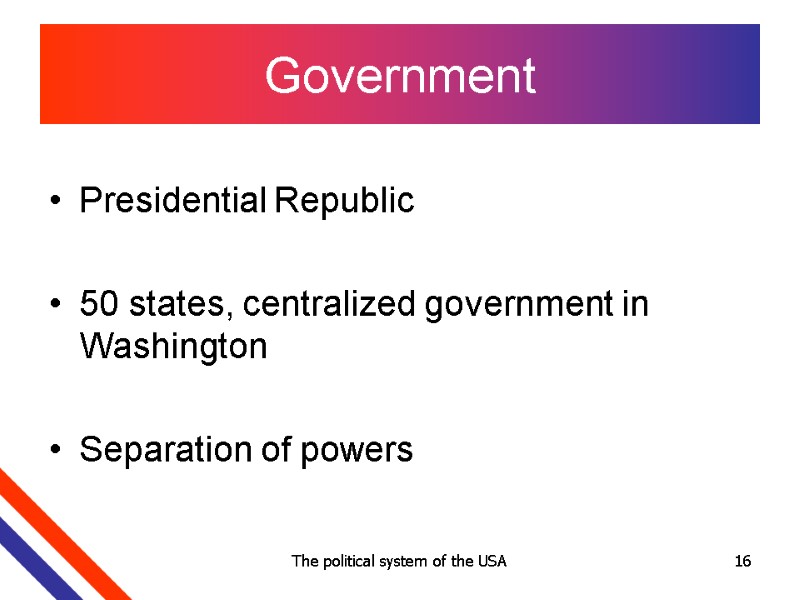 Government

• Presidential Republic

• 50 states, centralized government in Washington

• Separation of powers

The political system of the USA

16